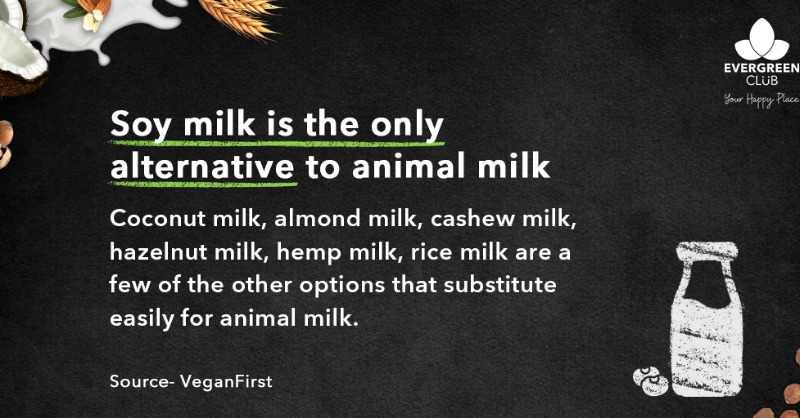 EVERGREEN CLUB
Your Happy Place

Soy milk is the only alternative to animal milk

Coconut milk, almond milk, cashew milk, hazelnut milk, hemp milk, rice milk are a few of the other options that substitute easily for animal milk.

Source- VeganFirst